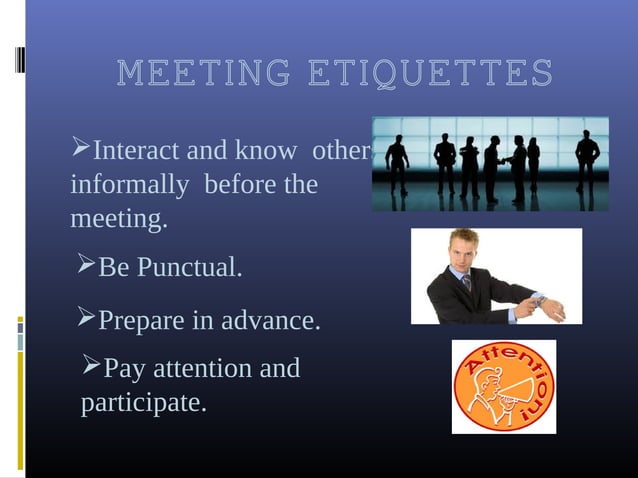 MEETING ETIQUETTES

➢Interact and know other informally before the meeting.

➢Be Punctual.

➢Prepare in advance.

➢Pay attention and participate.

Attention!